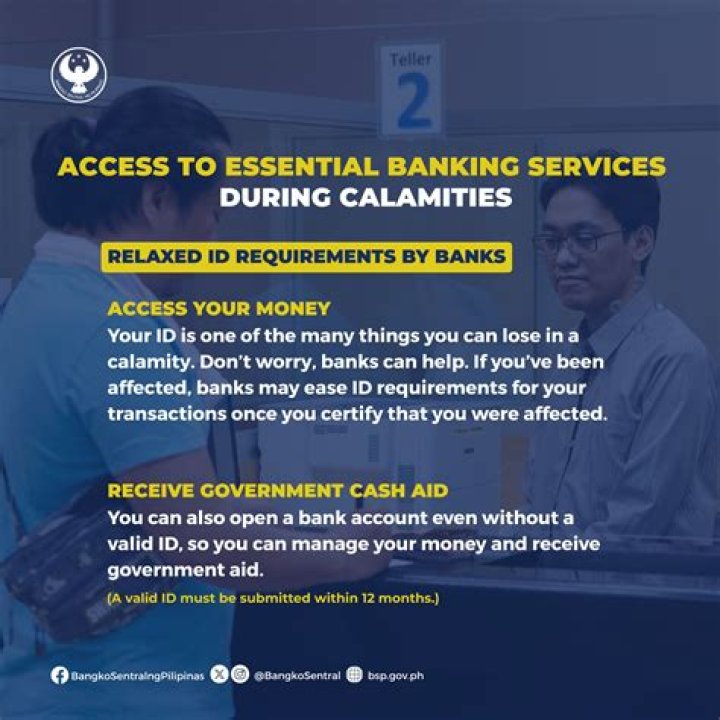 Teller
2

ACCESS TO ESSENTIAL BANKING SERVICES
DURING CALAMITIES

RELAXED ID REQUIREMENTS BY BANKS

ACCESS YOUR MONEY
Your ID is one of the many things you can lose in a calamity. Don't worry, banks can help. If you've been affected, banks may ease ID requirements for your transactions once you certify that you were affected.

RECEIVE GOVERNMENT CASH AID
You can also open a bank account even without a valid ID, so you can manage your money and receive government aid.
(A valid ID must be submitted within 12 months.)

BangkoSentralngPilipinas @BangkoSentral bsp.gov.ph